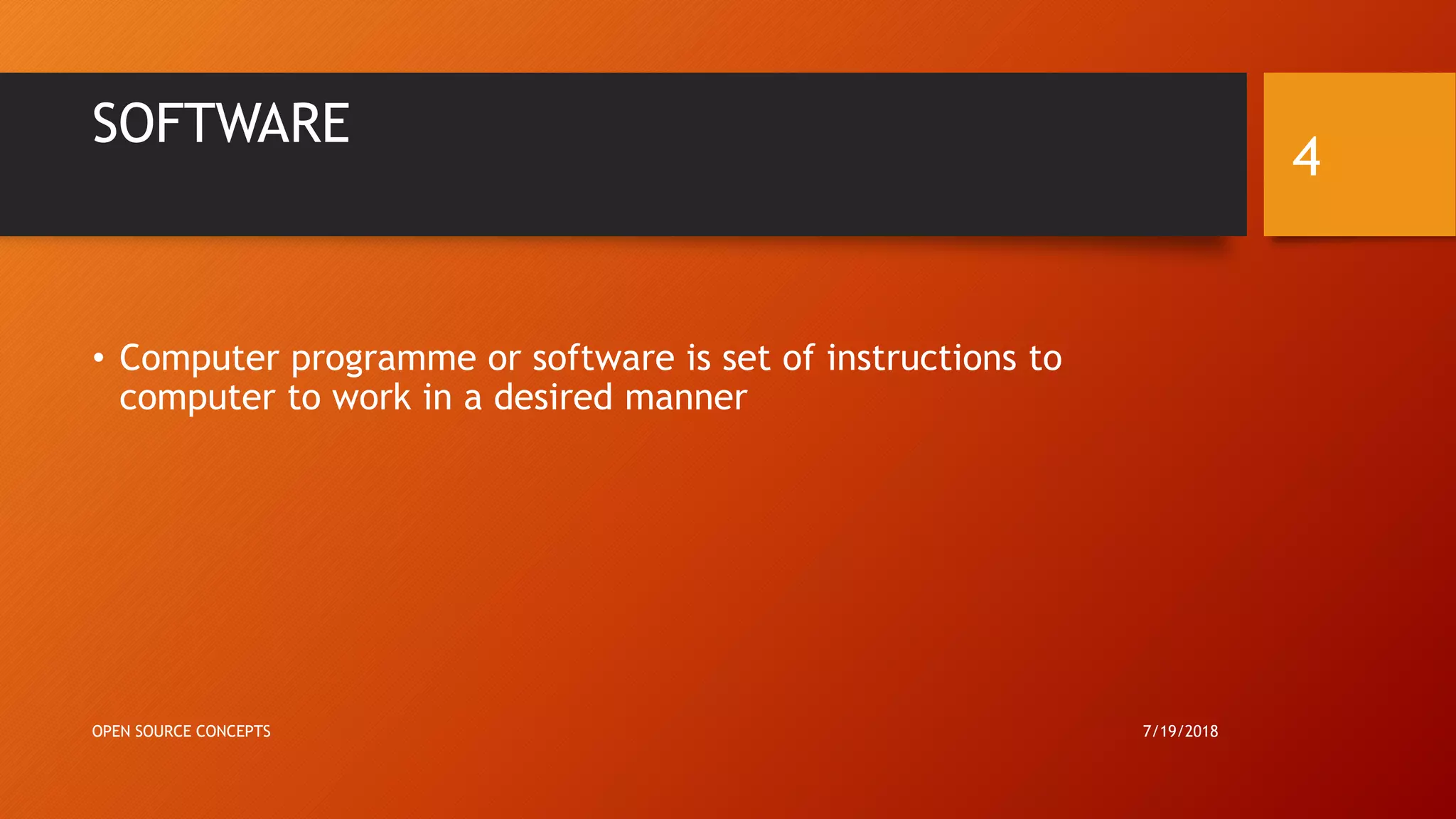 SOFTWARE

4

• Computer programme or software is set of instructions to computer to work in a desired manner

OPEN SOURCE CONCEPTS

7/19/2018